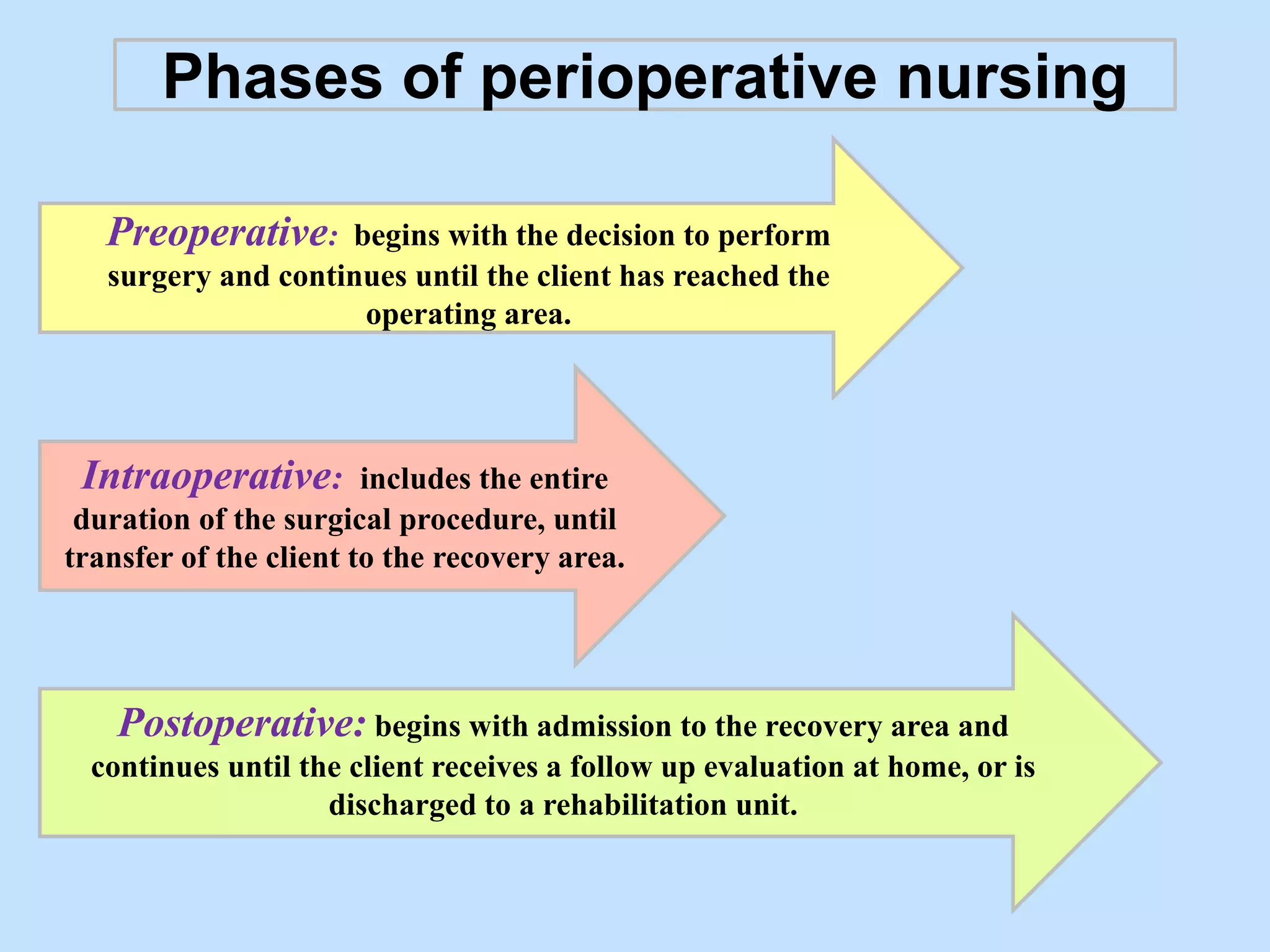 Phases of perioperative nursing

Preoperative: begins with the decision to perform surgery and continues until the client has reached the operating area.

Intraoperative: includes the entire duration of the surgical procedure, until transfer of the client to the recovery area.

Postoperative: begins with admission to the recovery area and continues until the client receives a follow up evaluation at home, or is discharged to a rehabilitation unit.